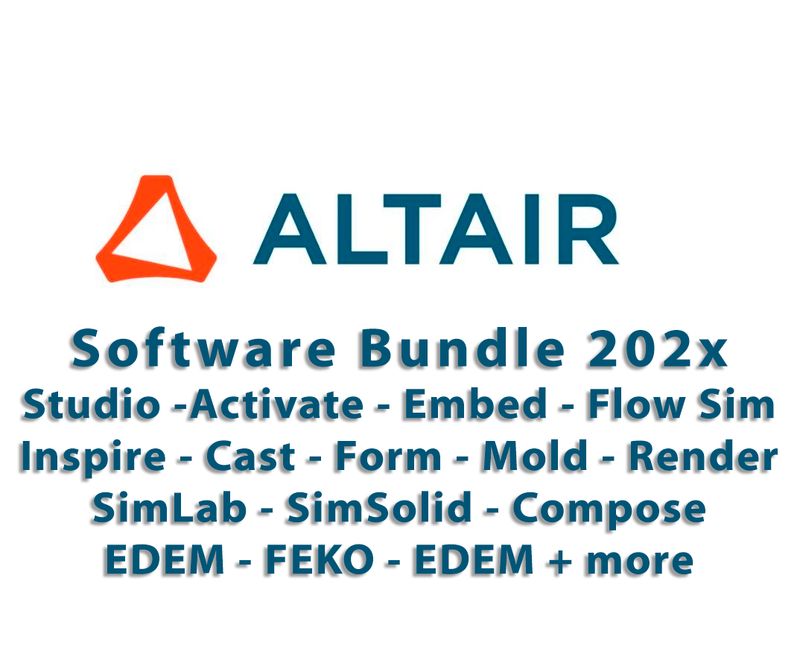 ALTAIR

Software Bundle 202x
Studio -Activate - Embed - Flow Sim
Inspire - Cast - Form - Mold - Render
SimLab - SimSolid - Compose
EDEM - FEKO - EDEM + more